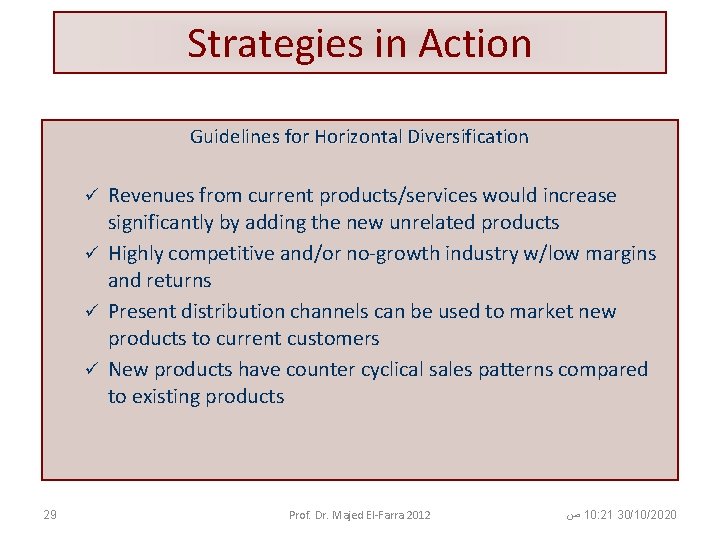 Strategies in Action

Guidelines for Horizontal Diversification

✓ Revenues from current products/services would increase significantly by adding the new unrelated products
✓ Highly competitive and/or no-growth industry w/low margins and returns
✓ Present distribution channels can be used to market new products to current customers
✓ New products have counter cyclical sales patterns compared to existing products

29

Prof. Dr. Majed El-Farra 2012

30/10/2020 10:21 ص